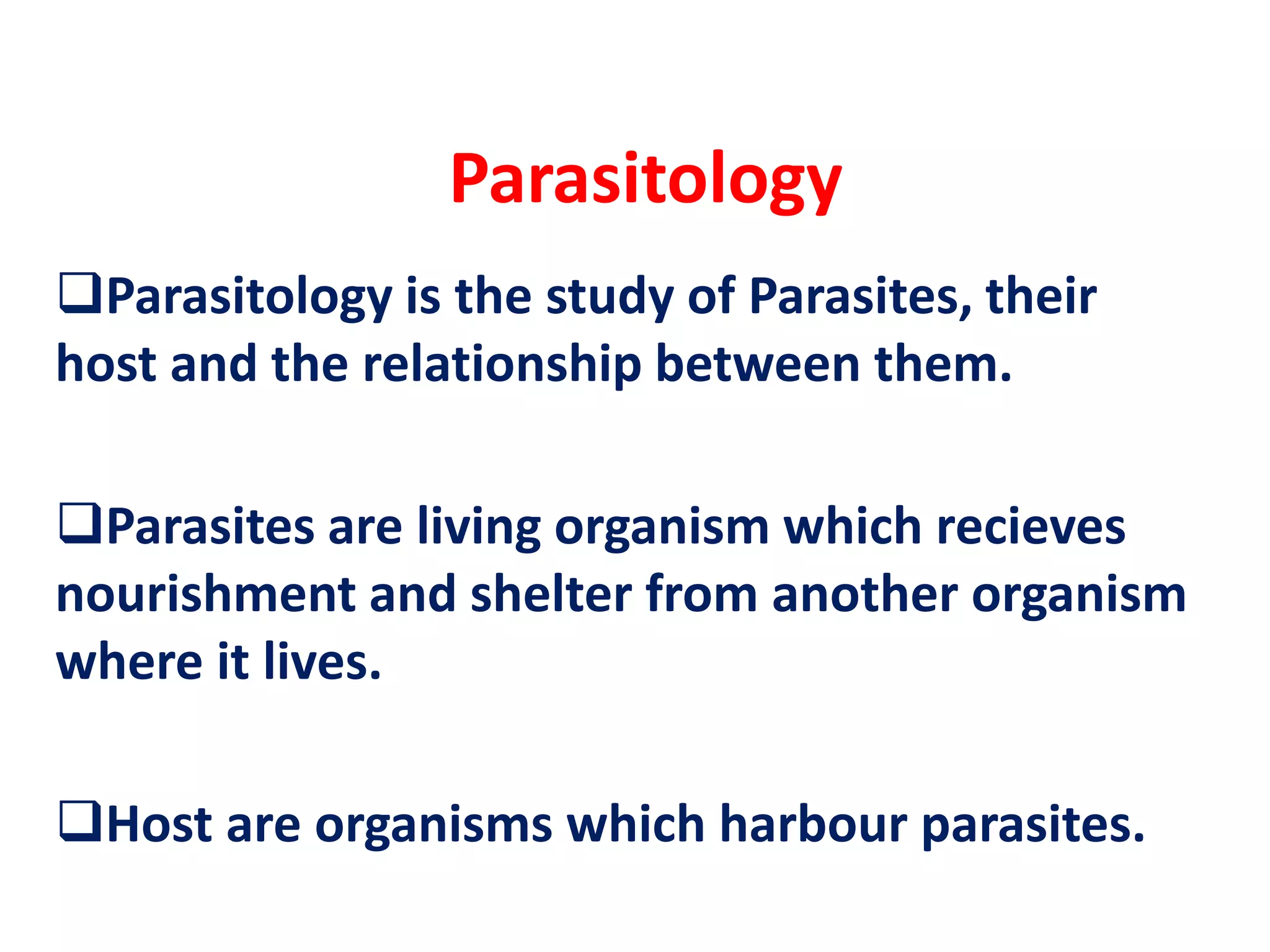 Parasitology

❑Parasitology is the study of Parasites, their host and the relationship between them.

❑Parasites are living organism which recieves nourishment and shelter from another organism where it lives.

❑Host are organisms which harbour parasites.